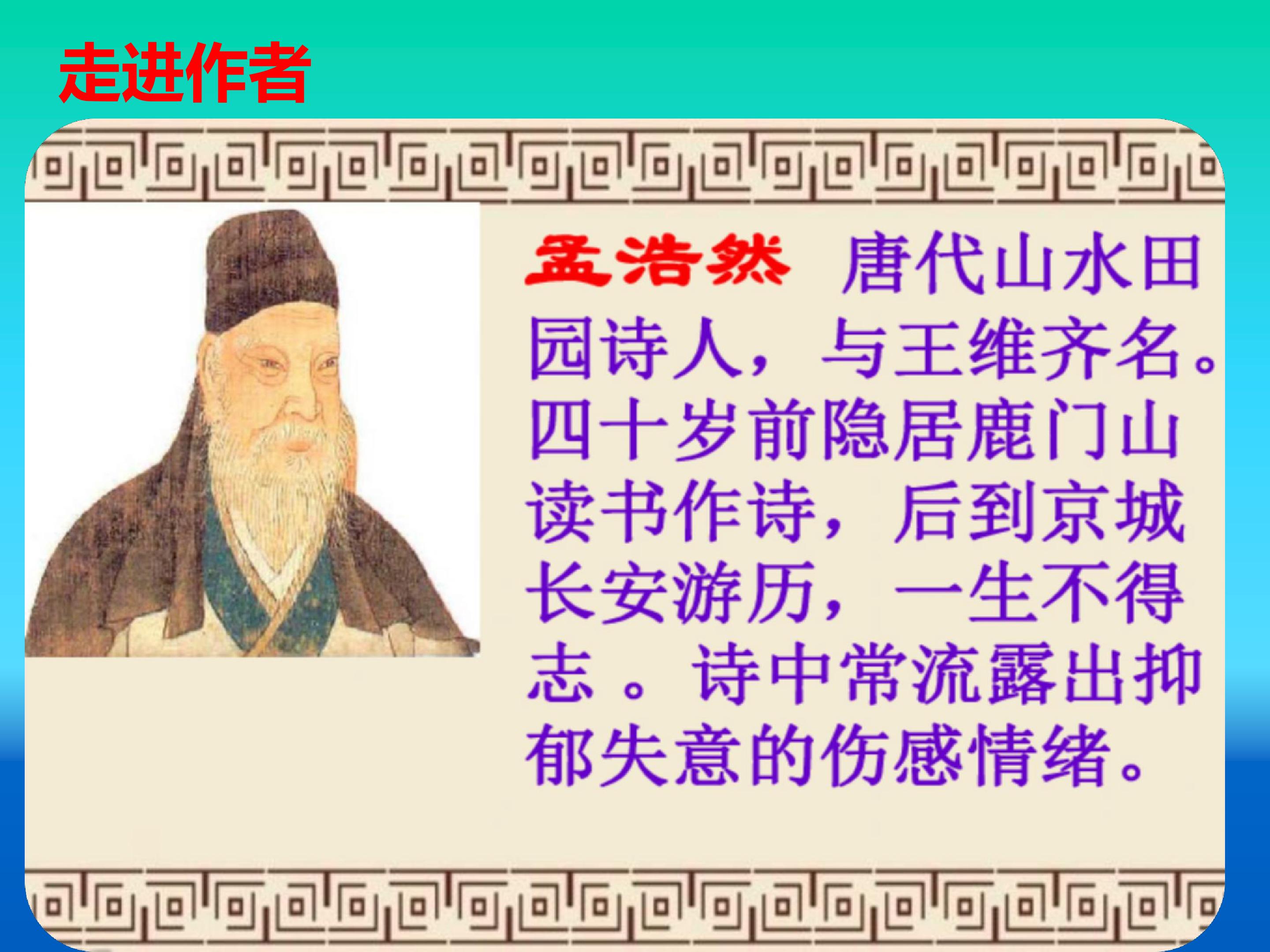 走进作者

孟浩然 唐代山水田园诗人，与王维齐名。四十岁前隐居鹿门山读书作诗，后到京城长安游历，一生不得志。诗中常流露出抑郁失意的伤感情绪。